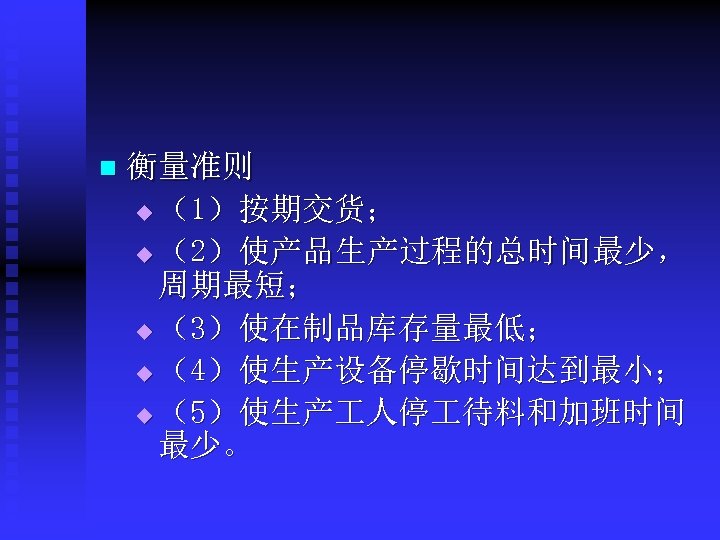 衡量准则

（1）按期交货；

（2）使产品生产过程的总时间最少，周期最短；

（3）使在制品库存量最低；

（4）使生产设备停歇时间达到最小；

（5）使生产工人停工待料和加班时间最少。